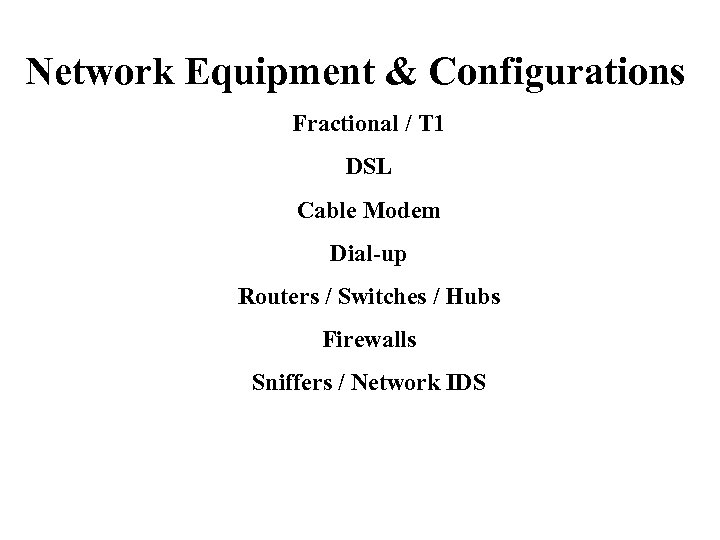 Network Equipment & Configurations

Fractional / T1

DSL

Cable Modem

Dial-up

Routers / Switches / Hubs

Firewalls

Sniffers / Network IDS